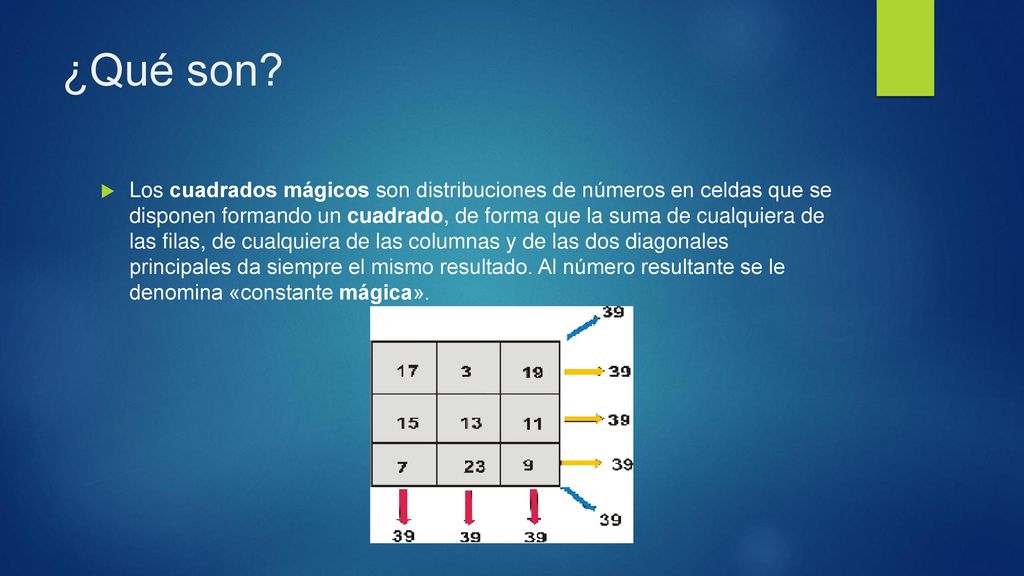 ¿Qué son?

Los cuadrados mágicos son distribuciones de números en celdas que se disponen formando un cuadrado, de forma que la suma de cualquiera de las filas, de cualquiera de las columnas y de las dos diagonales principales da siempre el mismo resultado. Al número resultante se le denomina «constante mágica».

39

| 17 | 3 | 19 |
|---|---|---|
| 15 | 13 | 11 |
| 7 | 23 | 9 |

39
39
39
39

39 39 39